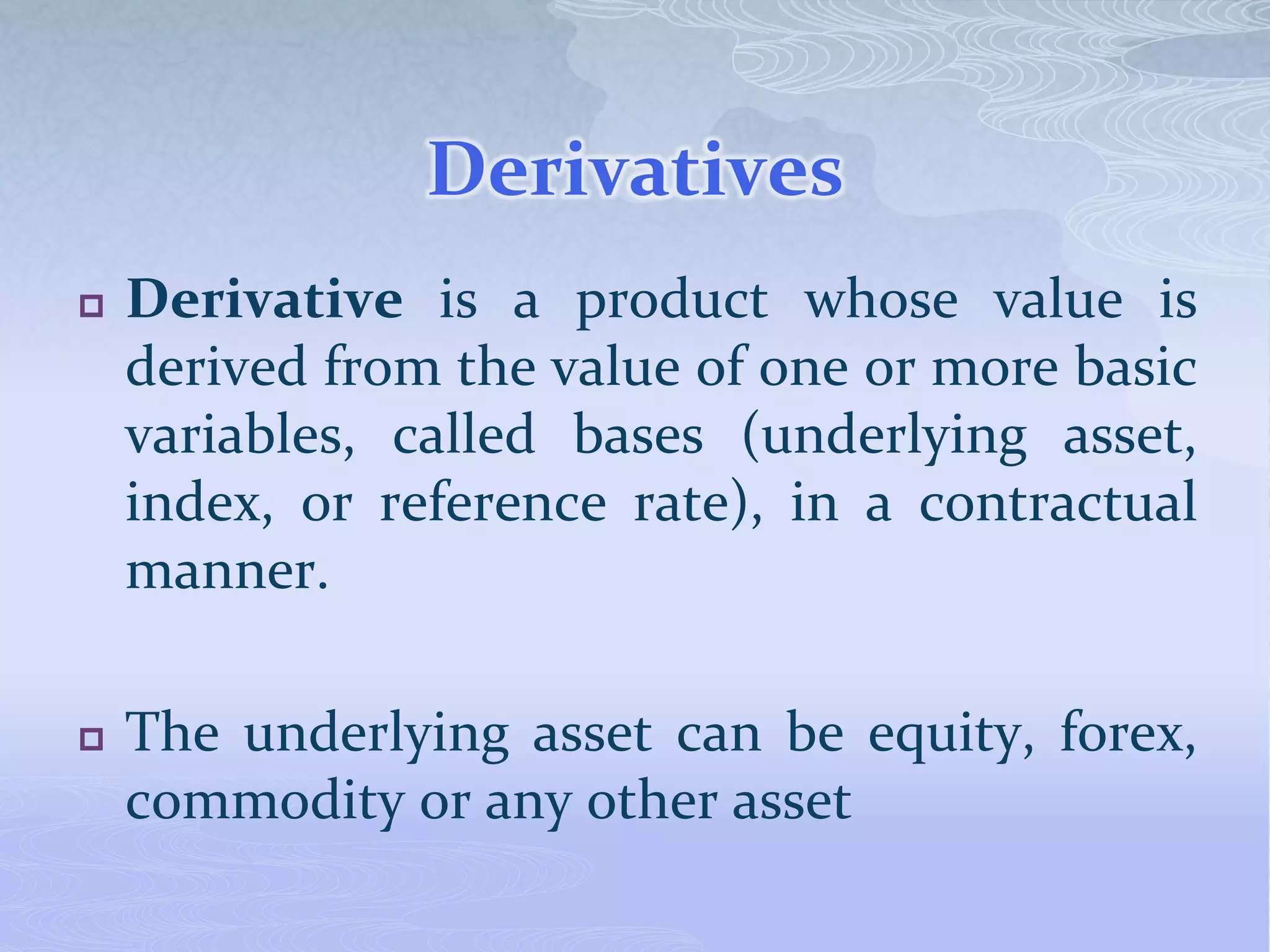 Derivatives

Derivative is a product whose value is derived from the value of one or more basic variables, called bases (underlying asset, index, or reference rate), in a contractual manner.

The underlying asset can be equity, forex, commodity or any other asset